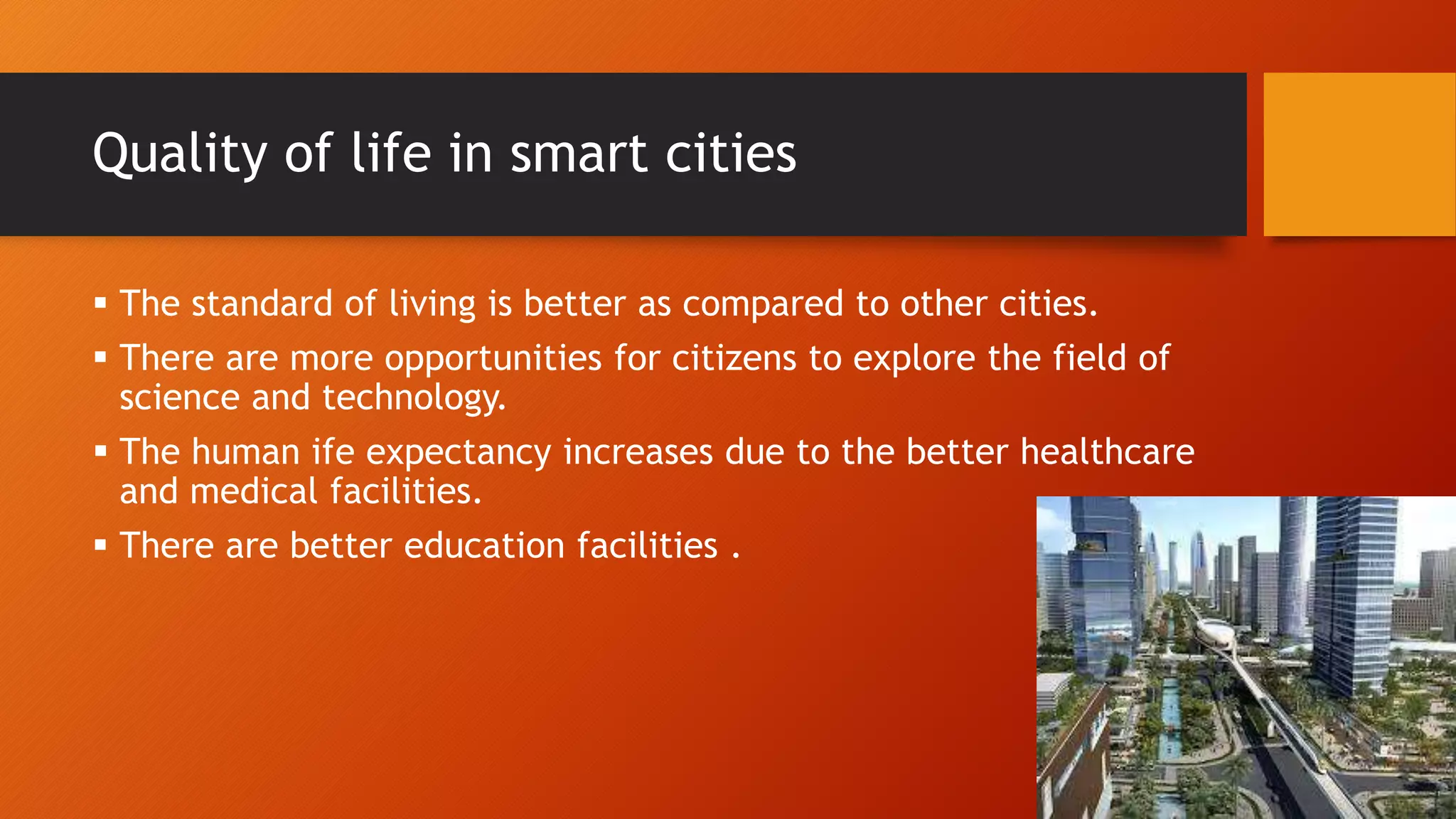 Quality of life in smart cities

▪ The standard of living is better as compared to other cities.
▪ There are more opportunities for citizens to explore the field of science and technology.
▪ The human ife expectancy increases due to the better healthcare and medical facilities.
▪ There are better education facilities .